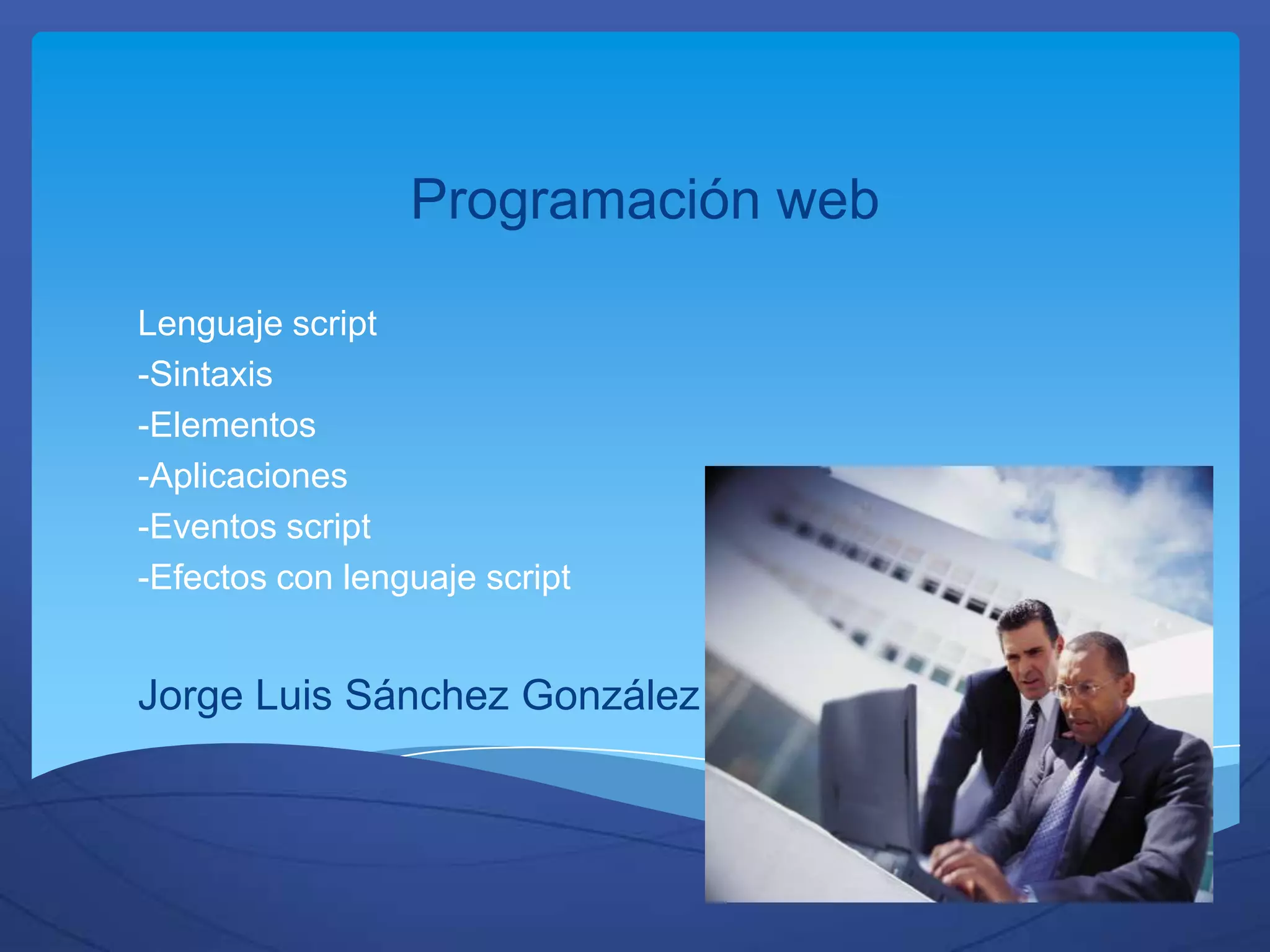 Programación web

Lenguaje script
-Sintaxis
-Elementos
-Aplicaciones
-Eventos script
-Efectos con lenguaje script

Jorge Luis Sánchez González